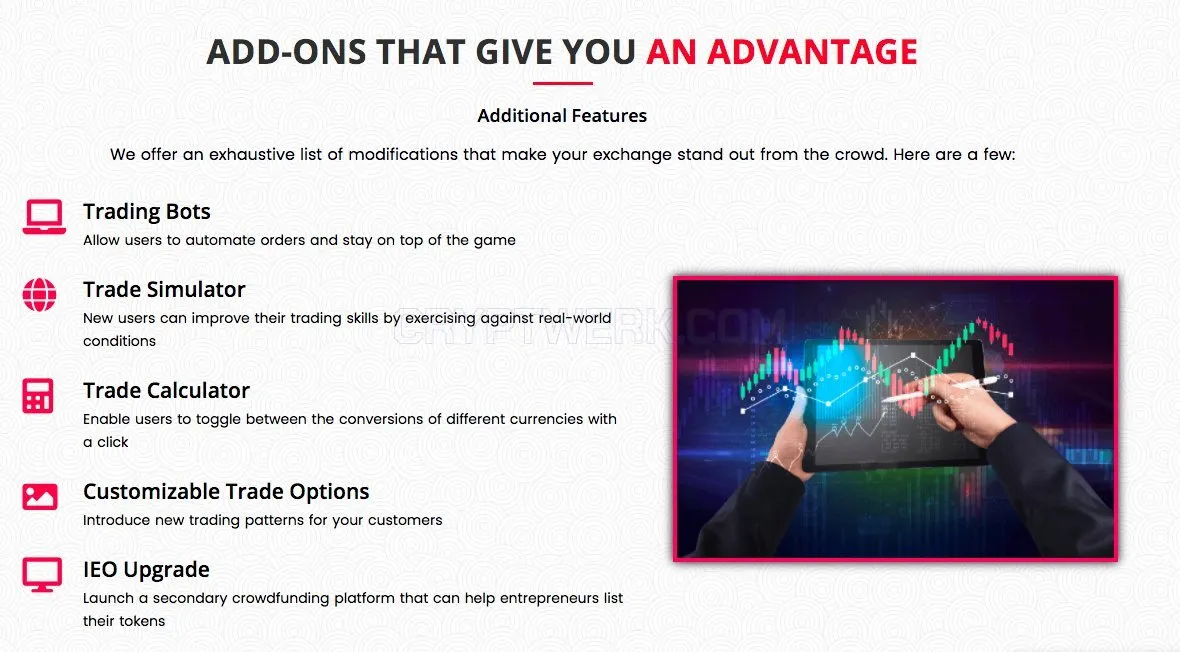 ADD-ONS THAT GIVE YOU AN ADVANTAGE

Additional Features

We offer an exhaustive list of modifications that make your exchange stand out from the crowd. Here are a few:

Trading Bots
Allow users to automate orders and stay on top of the game

Trade Simulator
New users can improve their trading skills by exercising against real-world conditions

Trade Calculator
Enable users to toggle between the conversions of different currencies with a click

Customizable Trade Options
Introduce new trading patterns for your customers

IEO Upgrade
Launch a secondary crowdfunding platform that can help entrepreneurs list their tokens

CRYPTWERK.COM